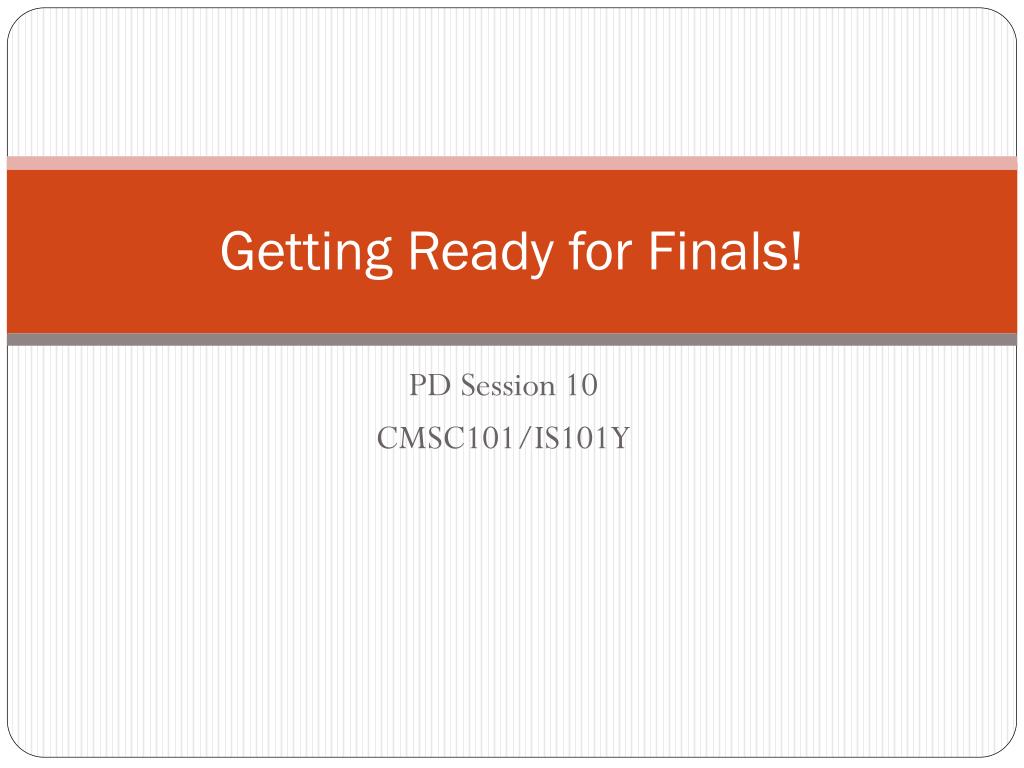 Getting Ready for Finals!

PD Session 10

CMSC101/IS101Y